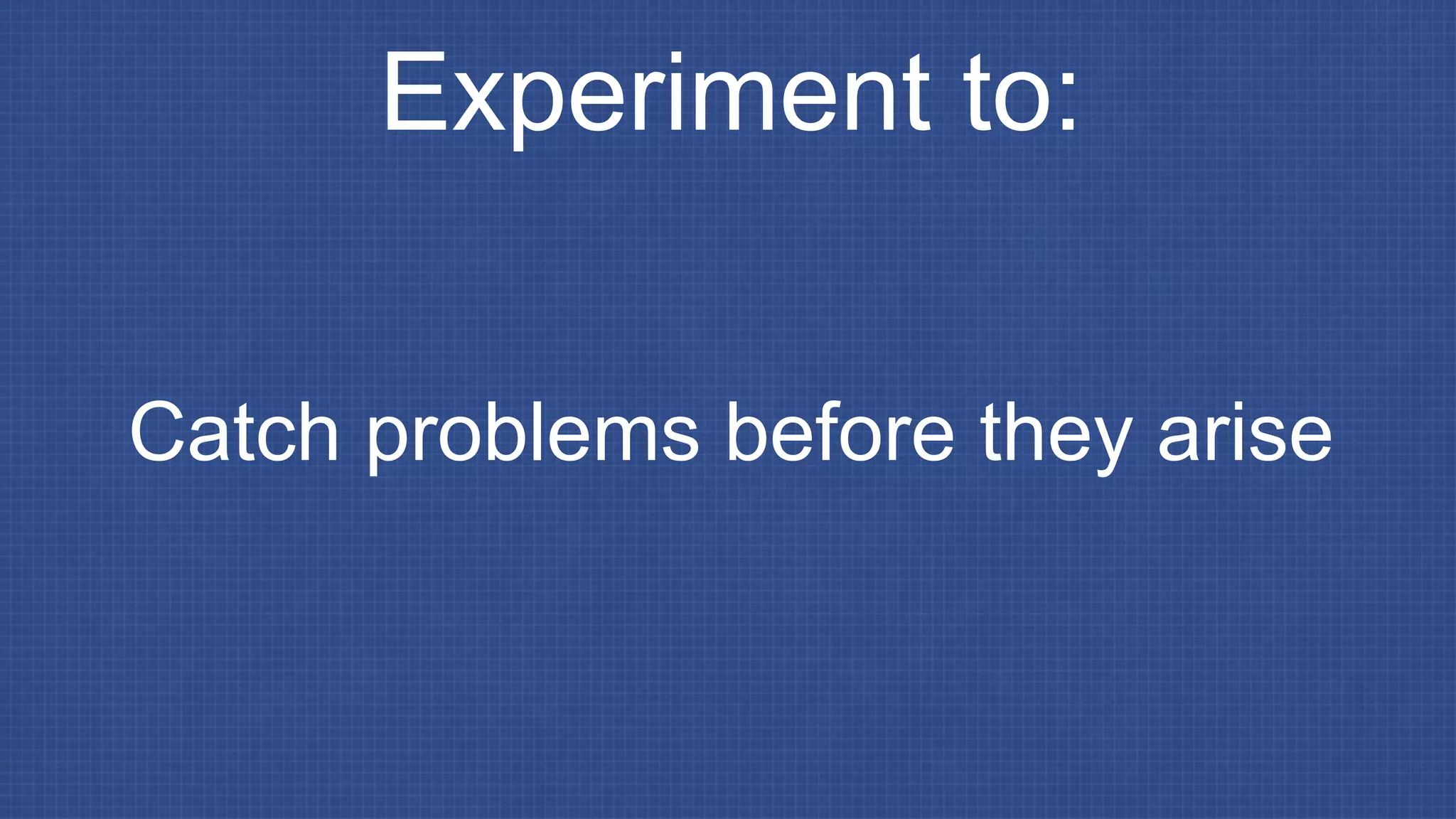 Experiment to:

Catch problems before they arise